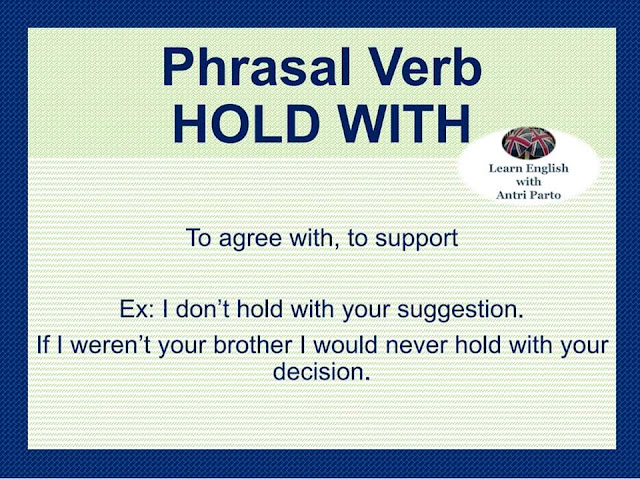 Phrasal Verb
HOLD WITH

Learn English
with
Antri Parto

To agree with, to support

Ex: I don't hold with your suggestion.

If I weren't your brother I would never hold with your decision.